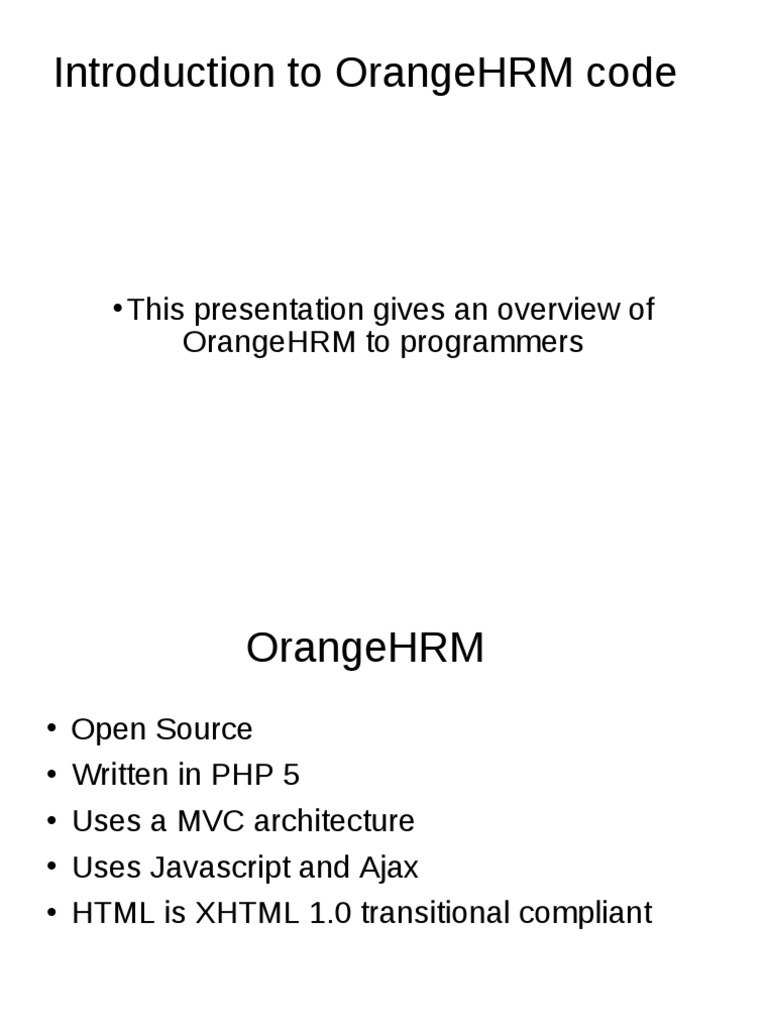 Introduction to OrangeHRM code

• This presentation gives an overview of OrangeHRM to programmers

OrangeHRM

• Open Source
• Written in PHP 5
• Uses a MVC architecture
• Uses Javascript and Ajax
• HTML is XHTML 1.0 transitional compliant